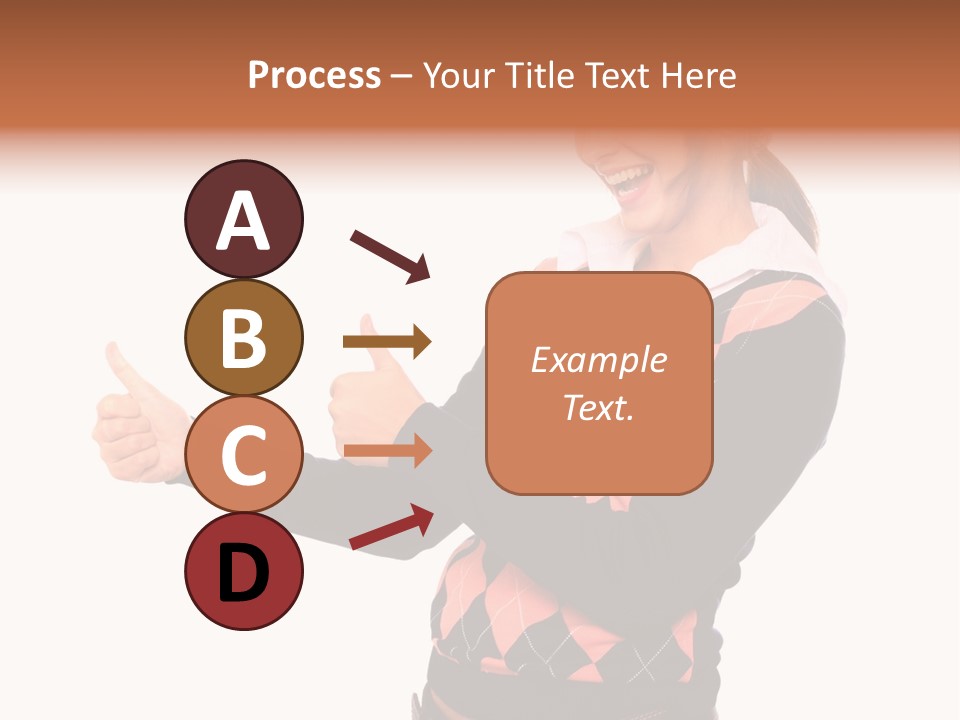 Process – Your Title Text Here

A

B

C

D

Example Text.